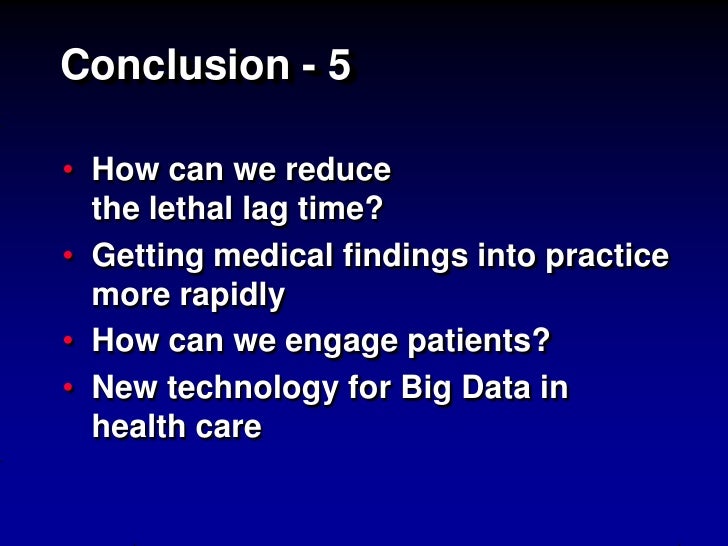 Conclusion - 5

• How can we reduce the lethal lag time?
• Getting medical findings into practice more rapidly
• How can we engage patients?
• New technology for Big Data in health care